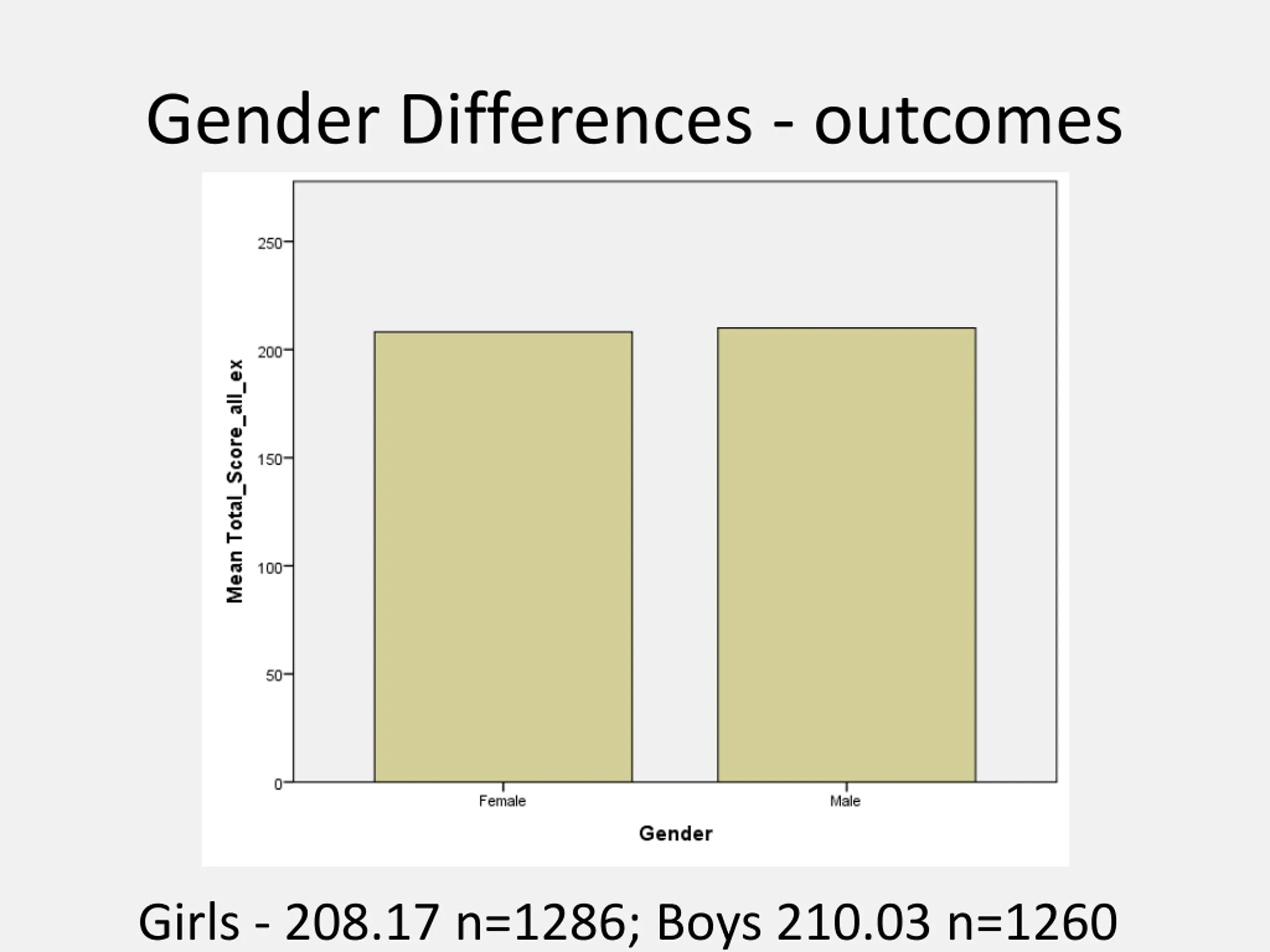 Gender Differences - outcomes

Mean Total_Score_all_ex

250
200
150
100
50
0

Female
Male

Gender

Girls - 208.17 n=1286; Boys 210.03 n=1260